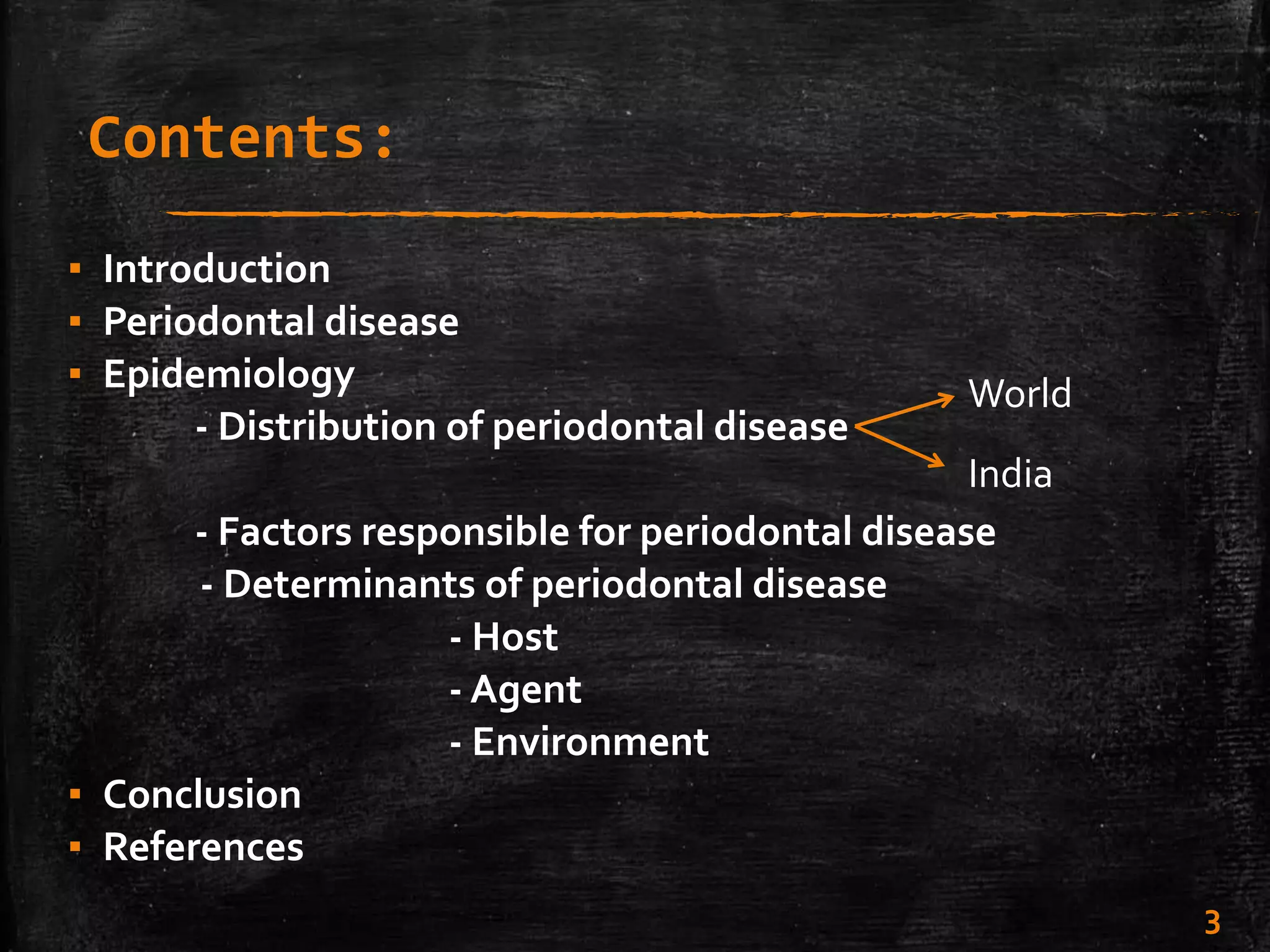 Contents:

▪ Introduction
▪ Periodontal disease
▪ Epidemiology
- Distribution of periodontal disease
World
India
- Factors responsible for periodontal disease
- Determinants of periodontal disease
- Host
- Agent
- Environment
▪ Conclusion
▪ References

3